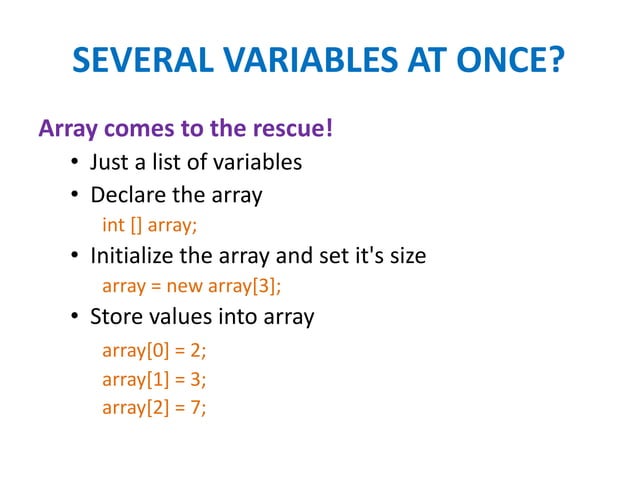 SEVERAL VARIABLES AT ONCE?

Array comes to the rescue!

• Just a list of variables
• Declare the array
int [] array;
• Initialize the array and set it's size
array = new array[3];
• Store values into array
array[0] = 2;
array[1] = 3;
array[2] = 7;